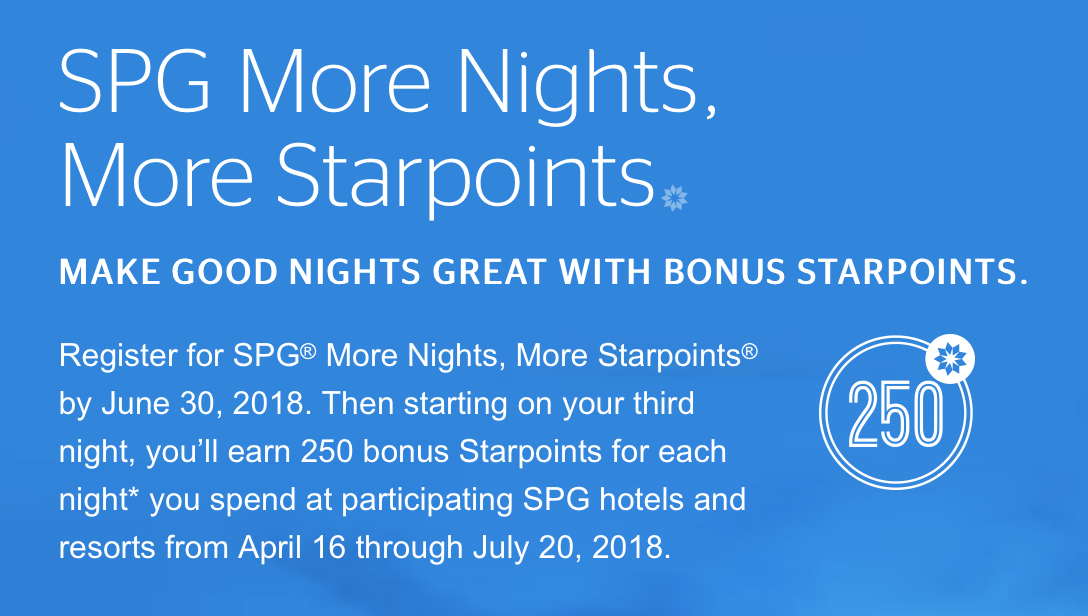 SPG More Nights, More Starpoints

MAKE GOOD NIGHTS GREAT WITH BONUS STARPOINTS.

Register for SPG® More Nights, More Starpoints® by June 30, 2018. Then starting on your third night, you'll earn 250 bonus Starpoints for each night* you spend at participating SPG hotels and resorts from April 16 through July 20, 2018.

250